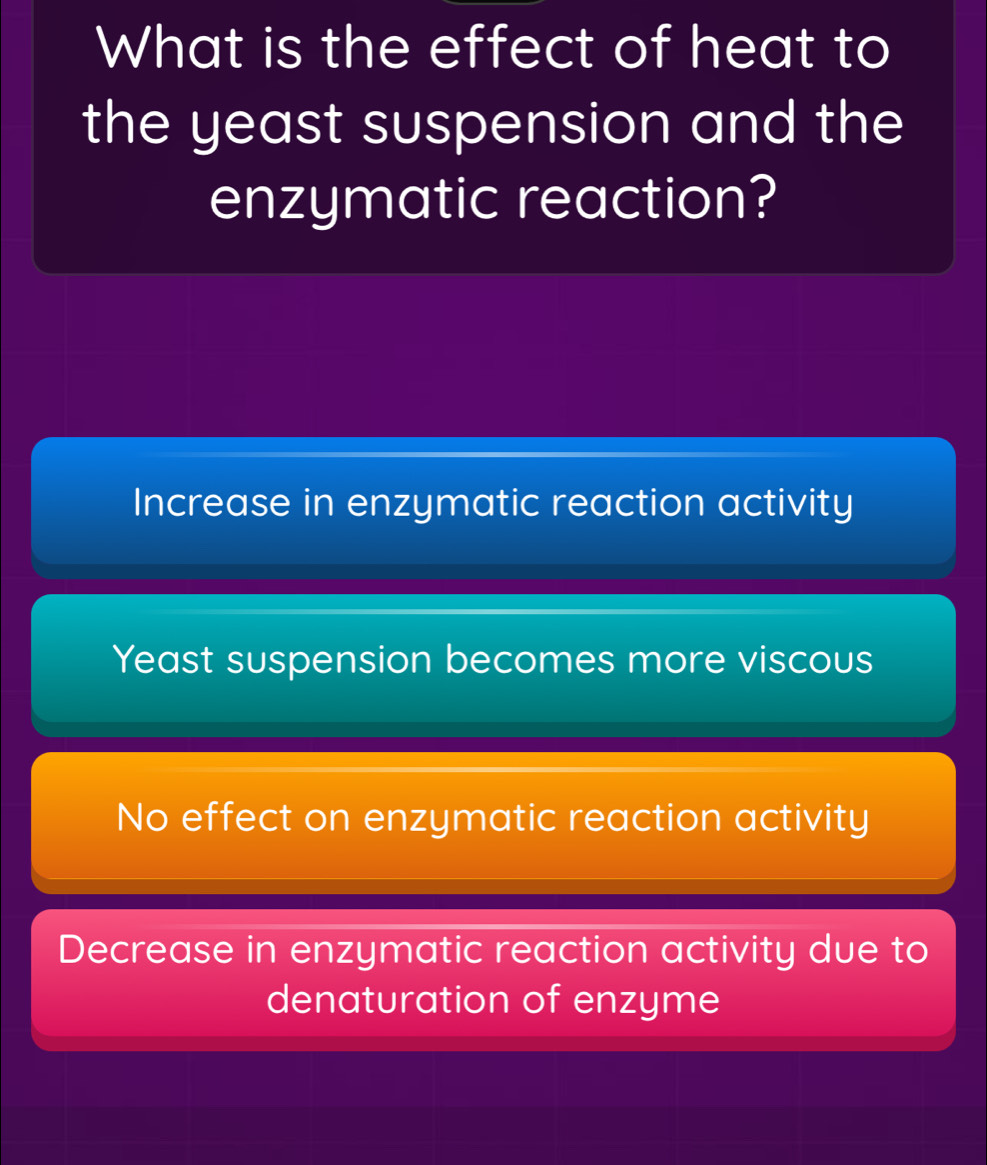 What is the effect of heat to the yeast suspension and the enzymatic reaction?

Increase in enzymatic reaction activity

Yeast suspension becomes more viscous

No effect on enzymatic reaction activity

Decrease in enzymatic reaction activity due to denaturation of enzyme